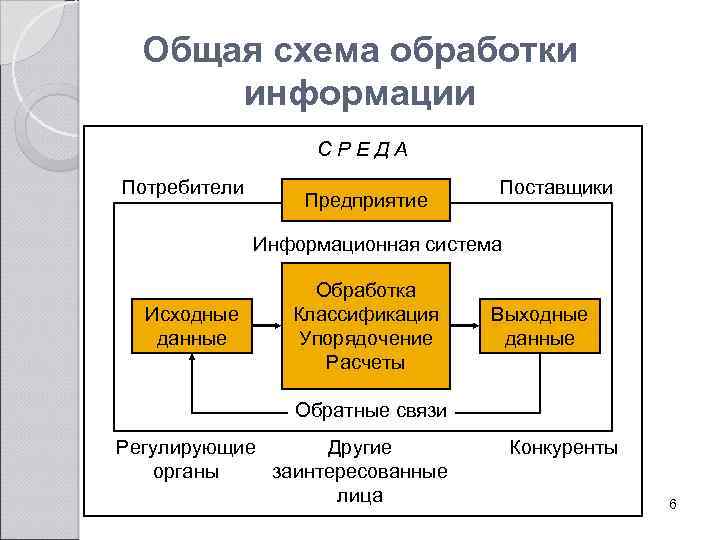 Общая схема обработки информации

С Р Е Д А

Потребители

Предприятие

Поставщики

Информационная система

Исходные данные

Обработка
Классификация
Упорядочение
Расчеты

Выходные данные

Обратные связи

Регулирующие органы

Другие заинтересованные лица

Конкуренты

6